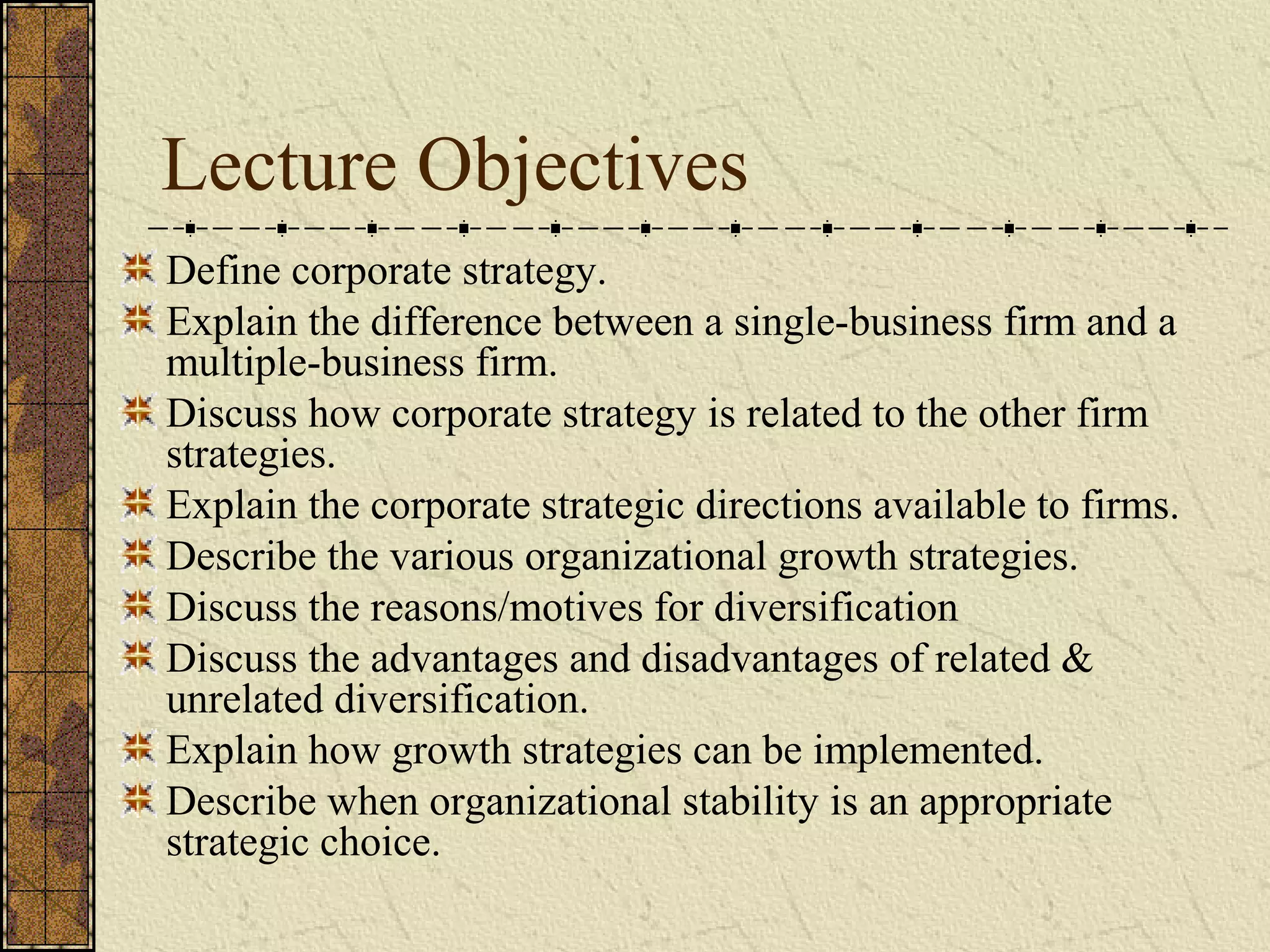 Lecture Objectives

Define corporate strategy.
Explain the difference between a single-business firm and a multiple-business firm.
Discuss how corporate strategy is related to the other firm strategies.
Explain the corporate strategic directions available to firms.
Describe the various organizational growth strategies.
Discuss the reasons/motives for diversification
Discuss the advantages and disadvantages of related & unrelated diversification.
Explain how growth strategies can be implemented.
Describe when organizational stability is an appropriate strategic choice.